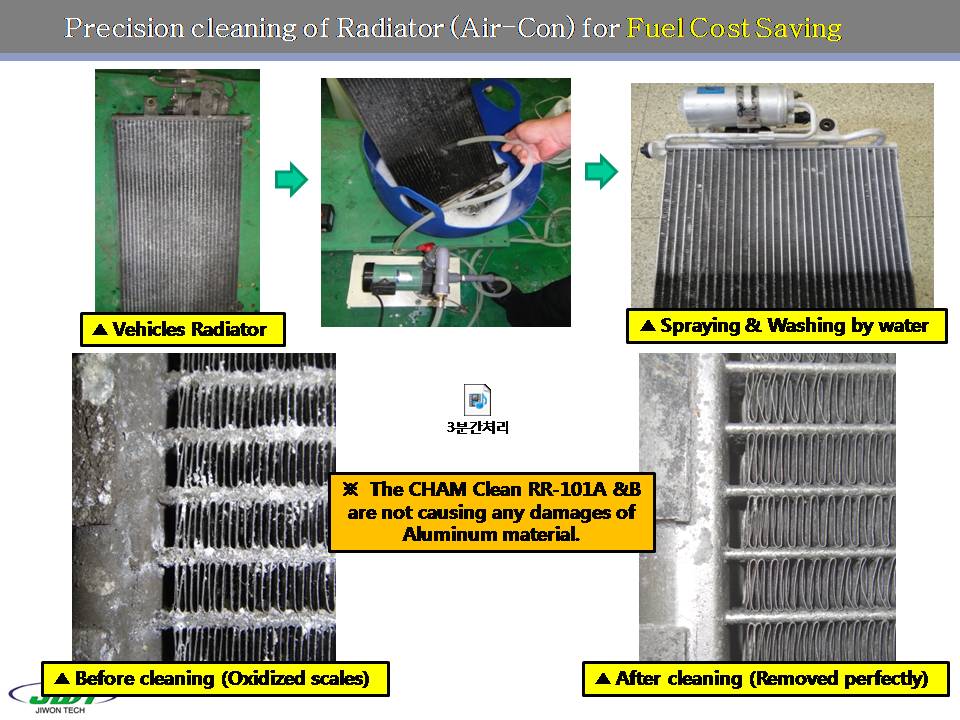 Precision cleaning of Radiator (Air-Con) for Fuel Cost Saving

▲ Vehicles Radiator

▲ Spraying & Washing by water

3분간처리

※ The CHAM Clean RR-101A &B are not causing any damages of Aluminum material.

▲ Before cleaning (Oxidized scales)

▲ After cleaning (Removed perfectly)

JIWON TECH